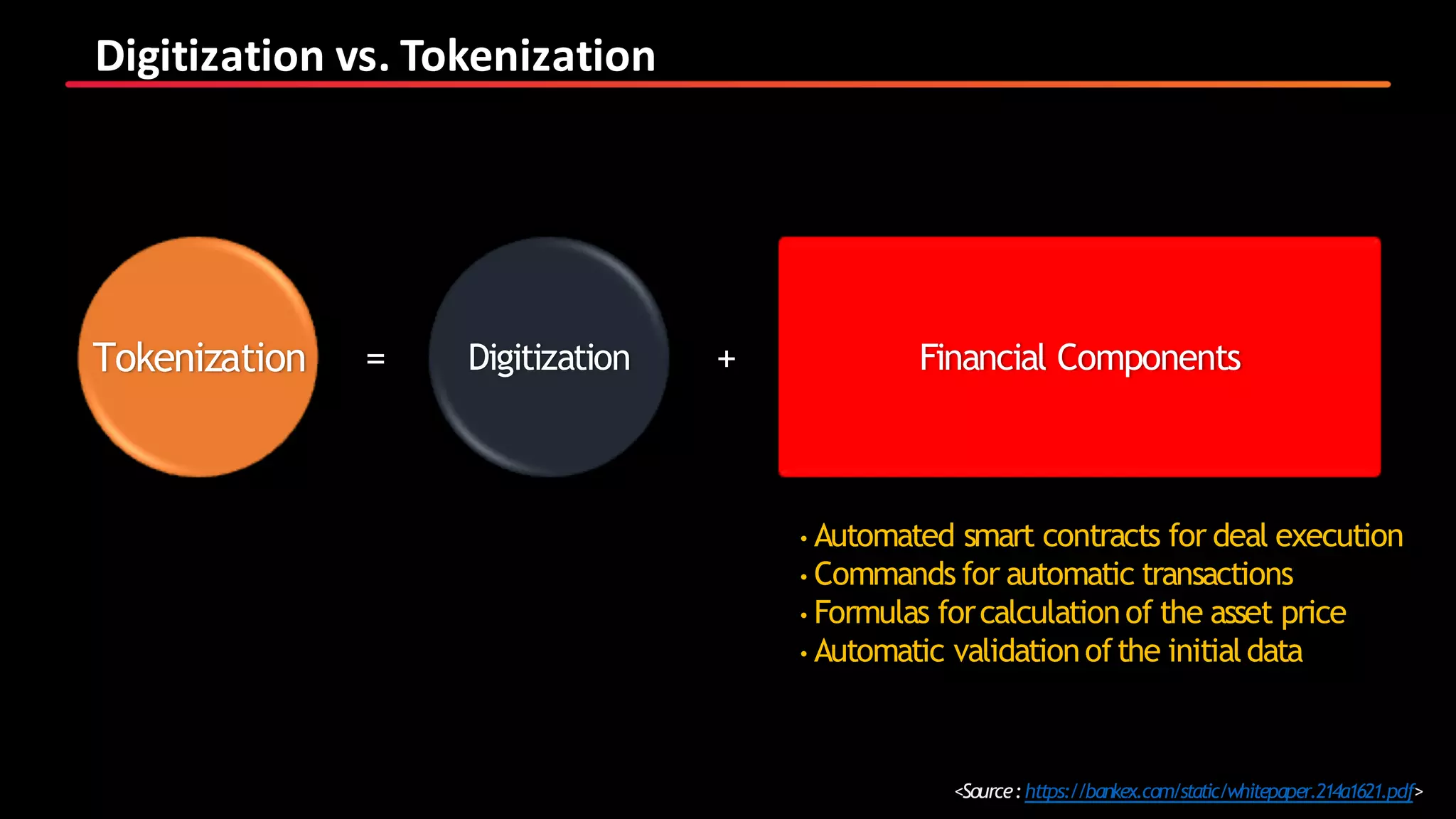 Digitization vs. Tokenization

Tokenization = Digitization + Financial Components

• Automated smart contracts for deal execution
• Commands for automatic transactions
• Formulas for calculation of the asset price
• Automatic validation of the initial data

<Source : https://bankex.com/static/whitepaper.214a1621.pdf>